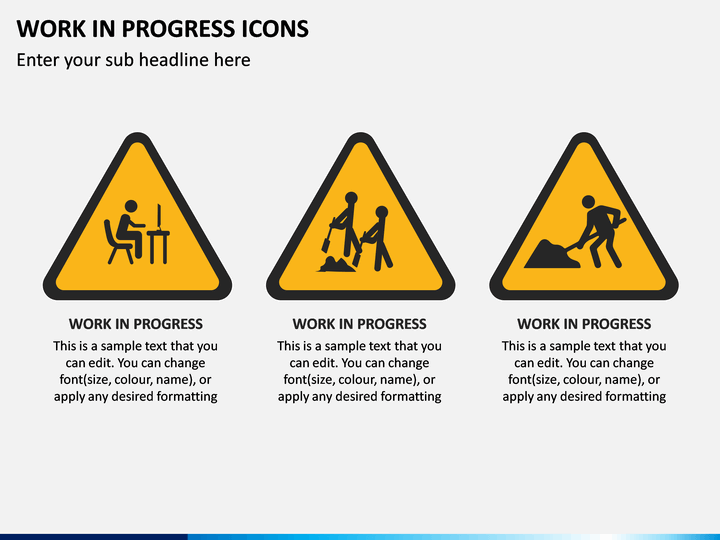 WORK IN PROGRESS ICONS

Enter your sub headline here

WORK IN PROGRESS

This is a sample text that you can edit. You can change font(size, colour, name), or apply any desired formatting

WORK IN PROGRESS

This is a sample text that you can edit. You can change font(size, colour, name), or apply any desired formatting

WORK IN PROGRESS

This is a sample text that you can edit. You can change font(size, colour, name), or apply any desired formatting